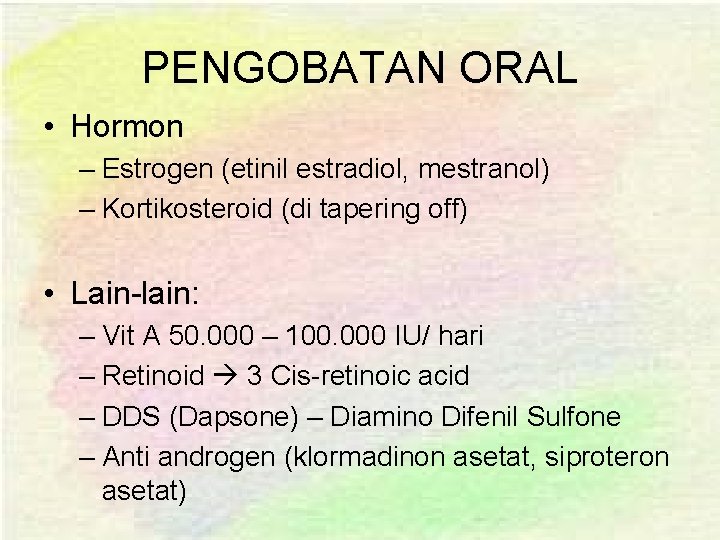 PENGOBATAN ORAL

• Hormon
– Estrogen (etinil estradiol, mestranol)
– Kortikosteroid (di tapering off)

• Lain-lain:
– Vit A 50.000 – 100.000 IU/ hari
– Retinoid → 3 Cis-retinoic acid
– DDS (Dapsone) – Diamino Difenil Sulfone
– Anti androgen (klormadinon asetat, siproteron asetat)